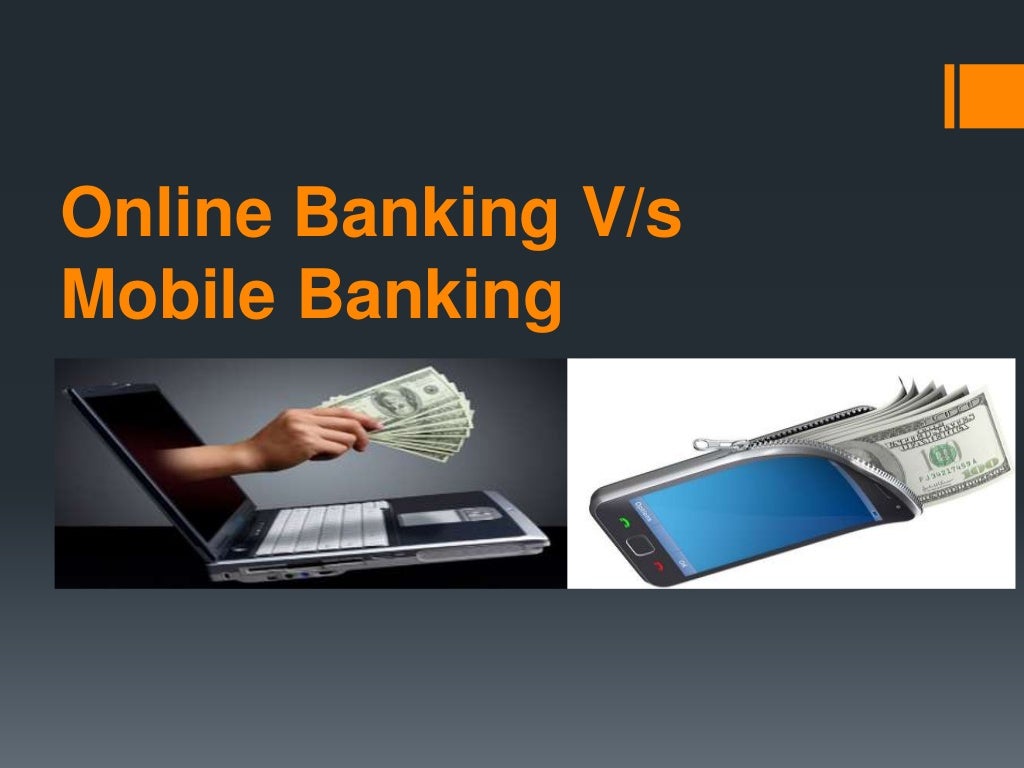 Online Banking V/s Mobile Banking